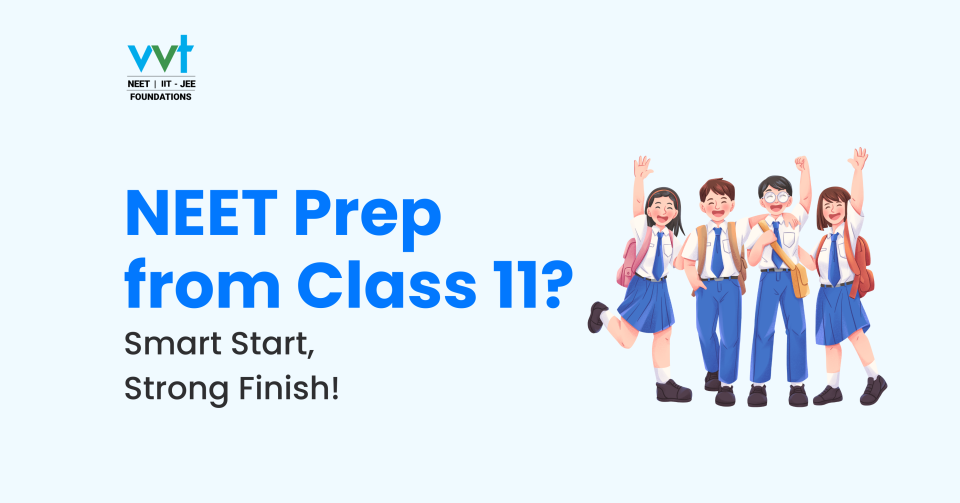 vvt
NEET | IIT - JEE
FOUNDATIONS

NEET Prep from Class 11?

Smart Start, Strong Finish!